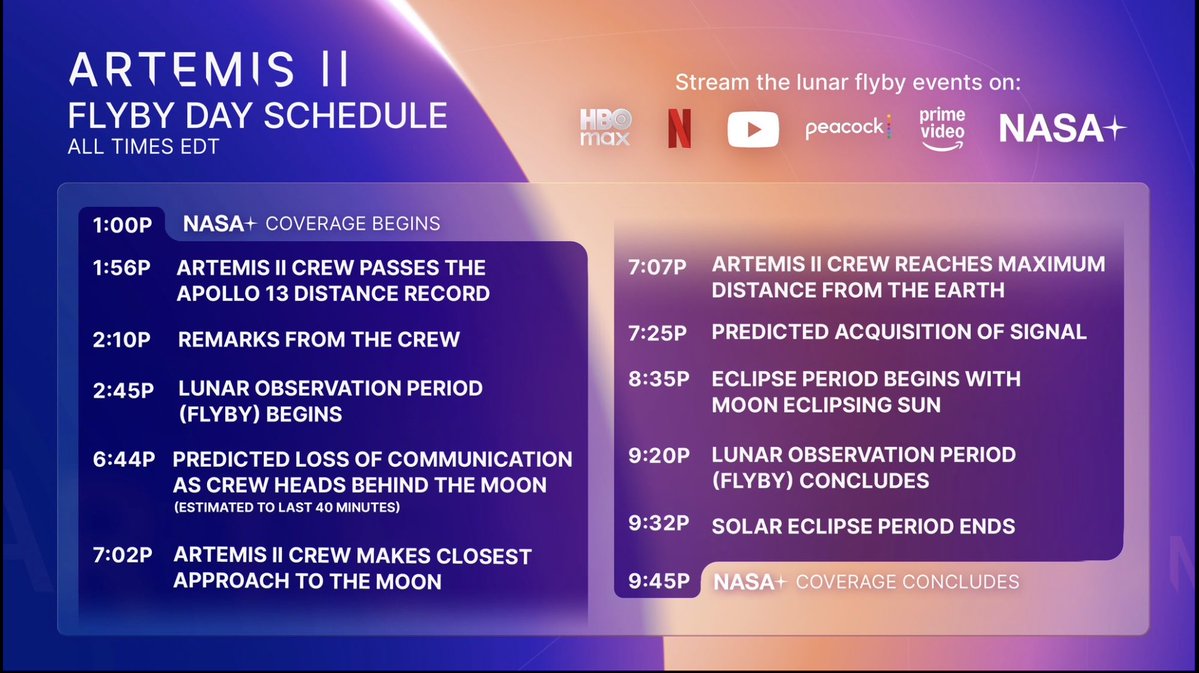 ARTEMIS II
FLYBY DAY SCHEDULE
ALL TIMES EDT

Stream the lunar flyby events on:
HBO max N peacock prime video NASA+

1:00P NASA+ COVERAGE BEGINS

1:56P ARTEMIS II CREW PASSES THE APOLLO 13 DISTANCE RECORD

2:10P REMARKS FROM THE CREW

2:45P LUNAR OBSERVATION PERIOD (FLYBY) BEGINS

6:44P PREDICTED LOSS OF COMMUNICATION AS CREW HEADS BEHIND THE MOON
(ESTIMATED TO LAST 40 MINUTES)

7:02P ARTEMIS II CREW MAKES CLOSEST APPROACH TO THE MOON

7:07P ARTEMIS II CREW REACHES MAXIMUM DISTANCE FROM THE EARTH

7:25P PREDICTED ACQUISITION OF SIGNAL

8:35P ECLIPSE PERIOD BEGINS WITH MOON ECLIPSING SUN

9:20P LUNAR OBSERVATION PERIOD (FLYBY) CONCLUDES

9:32P SOLAR ECLIPSE PERIOD ENDS

9:45P NASA+ COVERAGE CONCLUDES